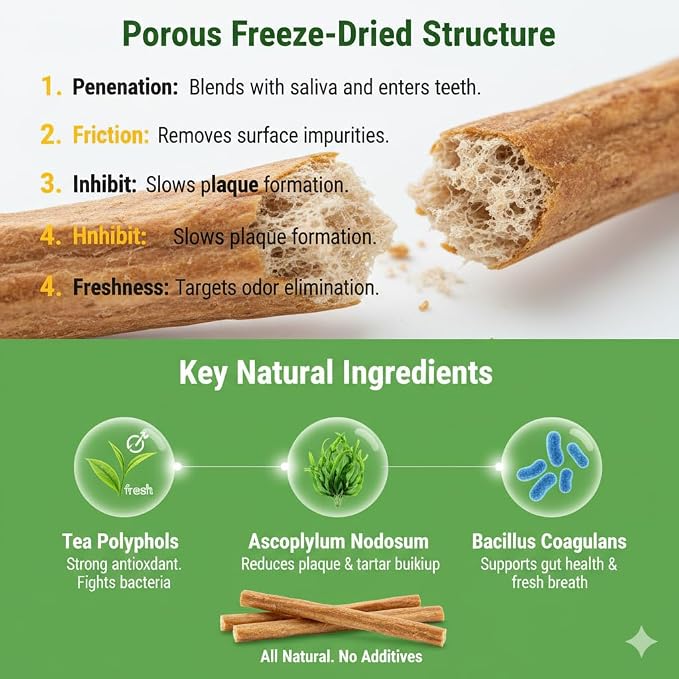 Porous Freeze-Dried Structure

1. Penenation: Blends with saliva and enters teeth.

2. Friction: Removes surface impurities.

3. Inhibit: Slows plaque formation.

4. Hnhibit: Slows plaque formation.

4. Freshness: Targets odor elimination.

Key Natural Ingredients

fresh

Tea Polyphols
Strong antioxdant. Fights bacteria

Ascoplylum Nodosum
Reduces plaque & tartar buikiup

Bacillus Coagulans
Supports gut health & fresh breath

All Natural. No Additives